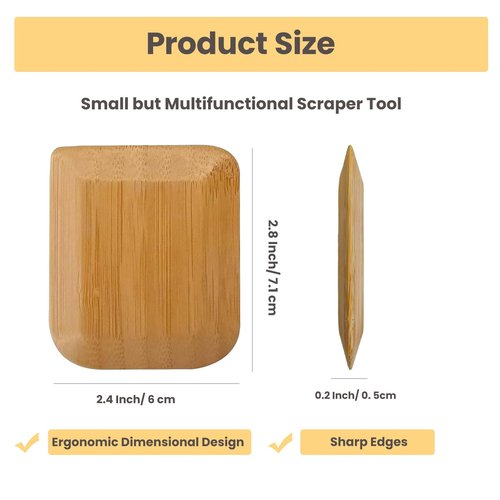 Product Size

Small but Multifunctional Scraper Tool

2.8 Inch/ 7.1 cm

2.4 Inch/ 6 cm

0.2 Inch/ 0. 5cm

Ergonomic Dimensional Design

Sharp Edges